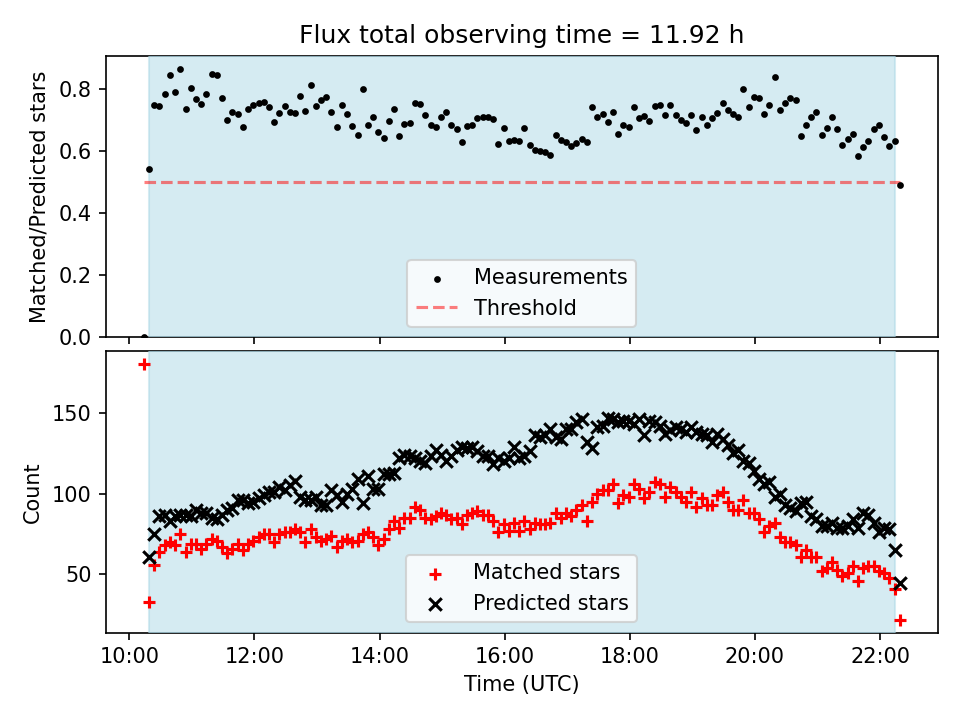 Flux total observing time = 11.92 h

Matched/Predicted stars

0.8
0.6
0.4
0.2
0.0

Measurements
Threshold

Count

150
100
50

Matched stars
Predicted stars

10:00 12:00 14:00 16:00 18:00 20:00 22:00

Time (UTC)